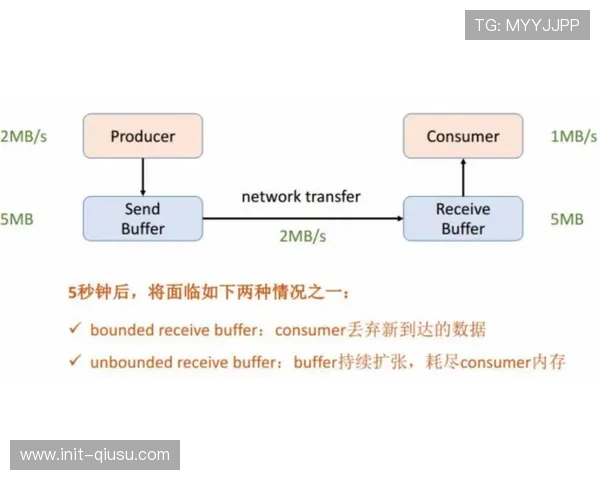 TG: MYYJJPP

2MB/s

Producer

Consumer

1MB/s

5MB

Send Buffer

network transfer

2MB/s

Receive Buffer

5MB

5秒钟后，将面临如下两种情况之一：

✓ bounded receive buffer：consumer丢弃新到达的数据

✓ unbounded receive buffer：buffer持续扩张，耗尽consumer内存

www.init-qiusu.com